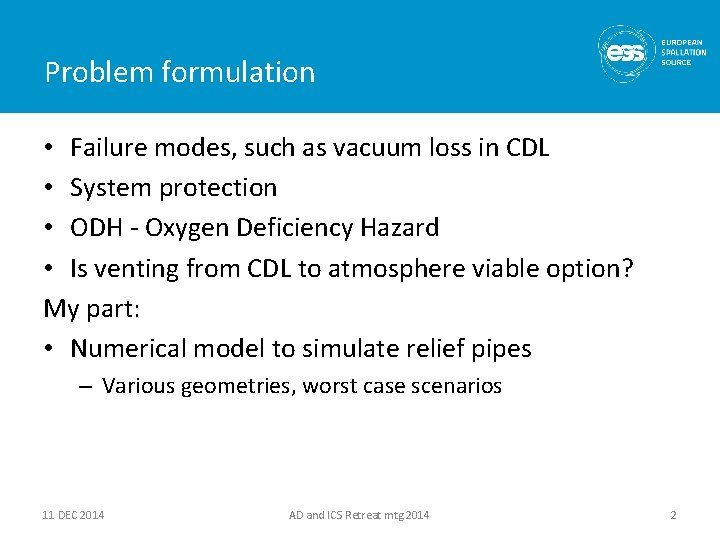 Problem formulation

ess EUROPEAN SPALLATION SOURCE

• Failure modes, such as vacuum loss in CDL
• System protection
• ODH - Oxygen Deficiency Hazard
• Is venting from CDL to atmosphere viable option?

My part:

• Numerical model to simulate relief pipes
– Various geometries, worst case scenarios

11 DEC 2014 AD and ICS Retreat mtg 2014 2